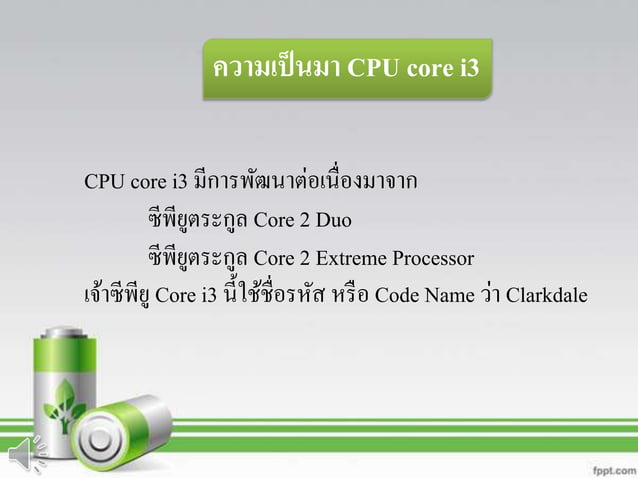 ความเป็นมา CPU core i3

CPU core i3 มีการพัฒนาต่อเนื่องมาจาก

ซีพียูตระกูล Core 2 Duo

ซีพียูตระกูล Core 2 Extreme Processor

เจ้าซีพียู Core i3 นี้ใช้ชื่อรหัส หรือ Code Name ว่า Clarkdale

fppt.com